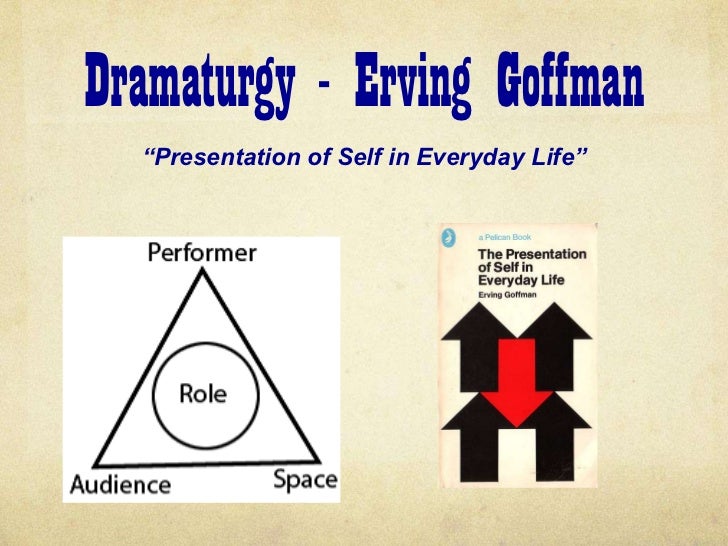 Dramaturgy - Erving Goffman

“Presentation of Self in Everyday Life”

Performer

Role

Audience

Space

a Pelican Book

The Presentation of Self in Everyday Life

Erving Goffman